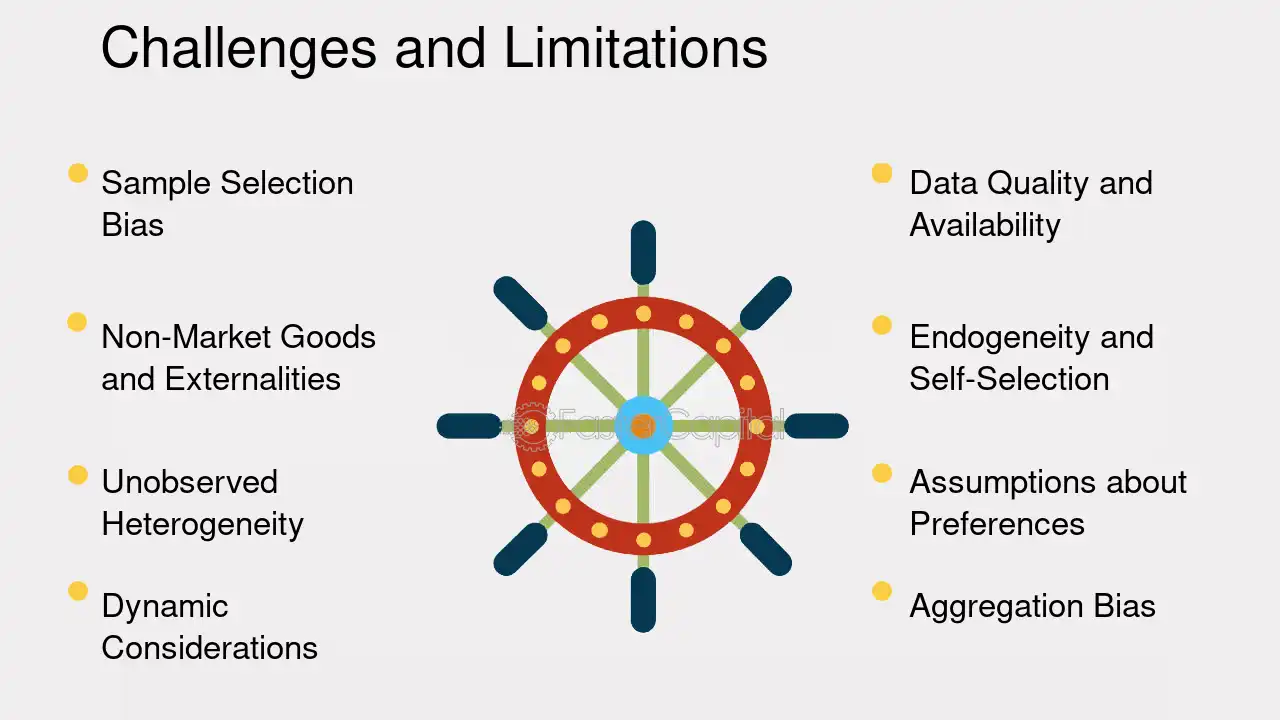 Challenges and Limitations

• Sample Selection Bias

• Non-Market Goods and Externalities

• Unobserved Heterogeneity

• Dynamic Considerations

• Data Quality and Availability

• Endogeneity and Self-Selection

• Assumptions about Preferences

• Aggregation Bias

FasterCapital